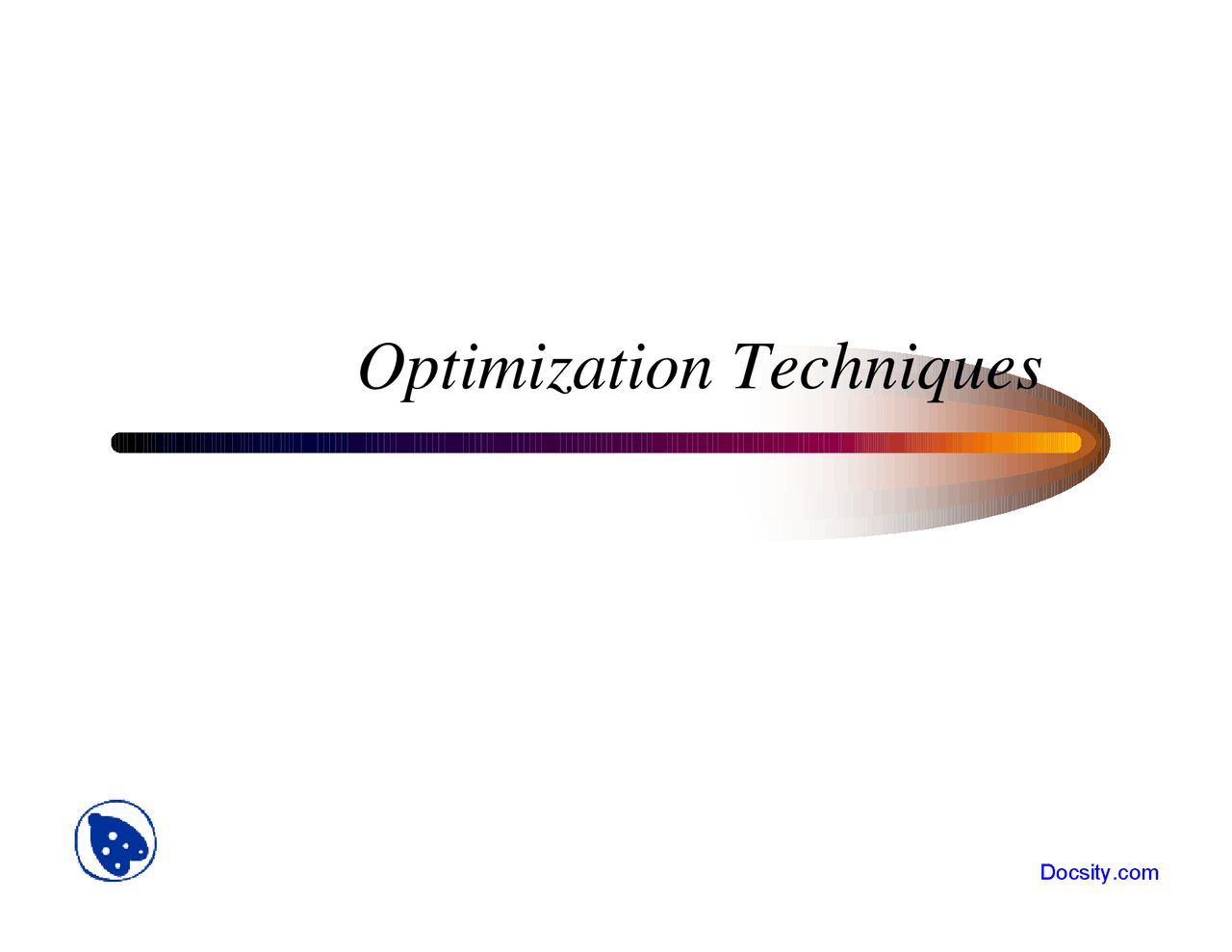 Optimization Techniques

Docsity.com